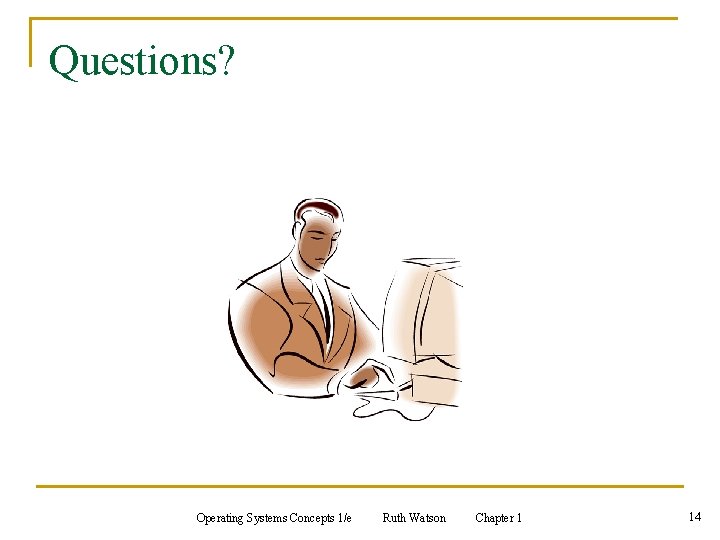 Questions?

Operating Systems Concepts 1/e Ruth Watson Chapter 1

14